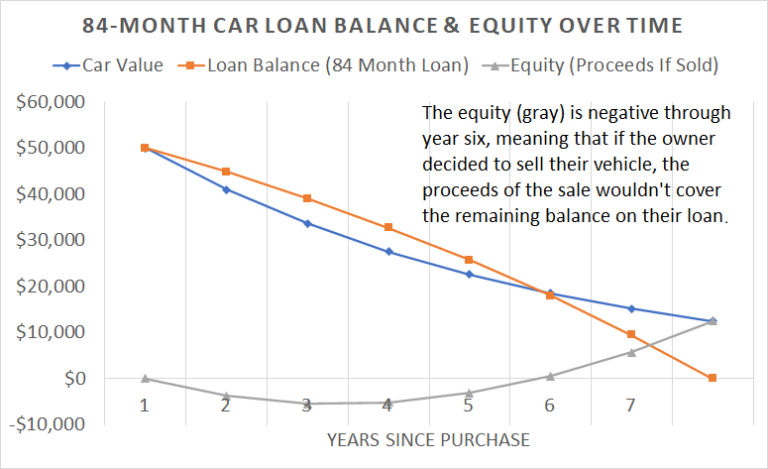 84-MONTH CAR LOAN BALANCE & EQUITY OVER TIME

Car Value
Loan Balance (84 Month Loan)
Equity (Proceeds If Sold)

$60,000
$50,000
$40,000
$30,000
$20,000
$10,000
$0
-$10,000

The equity (gray) is negative through year six, meaning that if the owner decided to sell their vehicle, the proceeds of the sale wouldn't cover the remaining balance on their loan.

1 2 3 4 5 6 7

YEARS SINCE PURCHASE